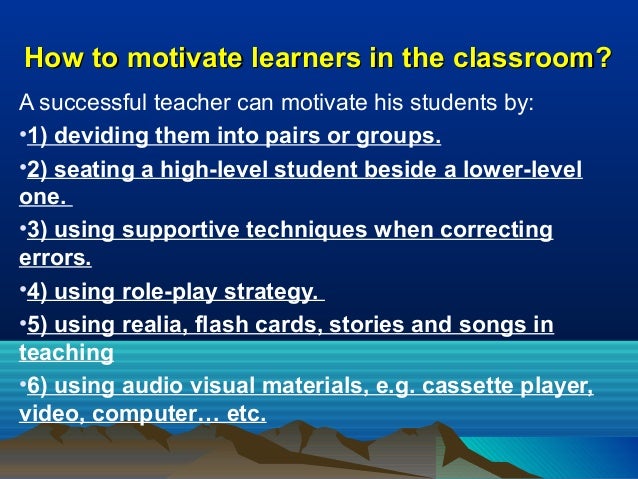 How to motivate learners in the classroom?

A successful teacher can motivate his students by:

•1) deviding them into pairs or groups.

•2) seating a high-level student beside a lower-level one.

•3) using supportive techniques when correcting errors.

•4) using role-play strategy.

•5) using realia, flash cards, stories and songs in teaching

•6) using audio visual materials, e.g. cassette player, video, computer… etc.